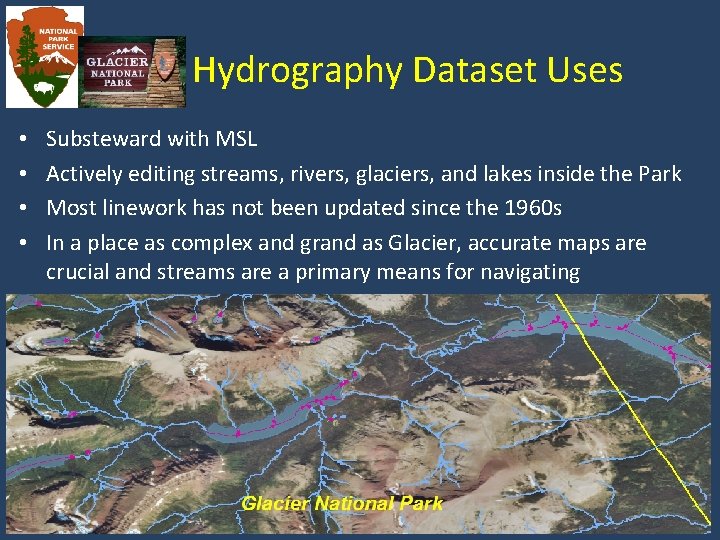 NATIONAL PARK SERVICE

GLACIER NATIONAL PARK

Hydrography Dataset Uses

• Substeward with MSL
• Actively editing streams, rivers, glaciers, and lakes inside the Park
• Most linework has not been updated since the 1960s
• In a place as complex and grand as Glacier, accurate maps are crucial and streams are a primary means for navigating

Glacier National Park